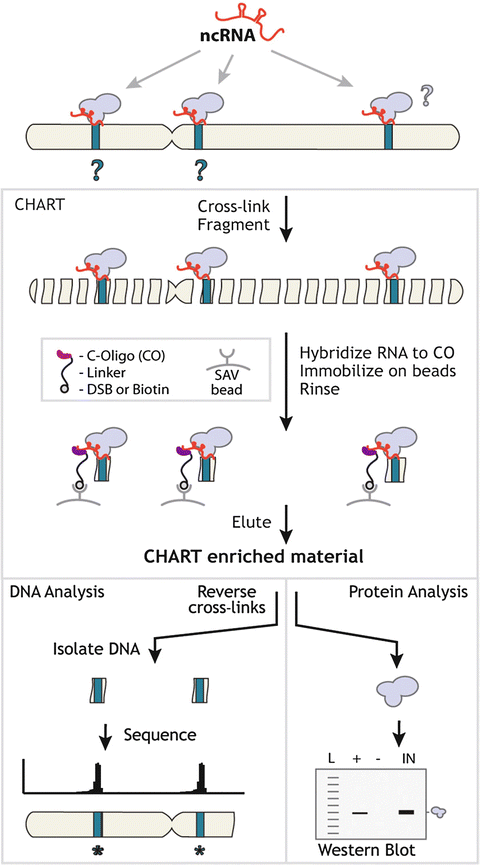 ncRNA

?

? ?

CHART

Cross-link
Fragment

- C-Oligo (CO)
- Linker
- DSB or Biotin

SAV bead

Hybridize RNA to CO
Immobilize on beads
Rinse

Elute

CHART enriched material

DNA Analysis

Reverse cross-links

Protein Analysis

Isolate DNA

Sequence

* *

L + - IN

Western Blot